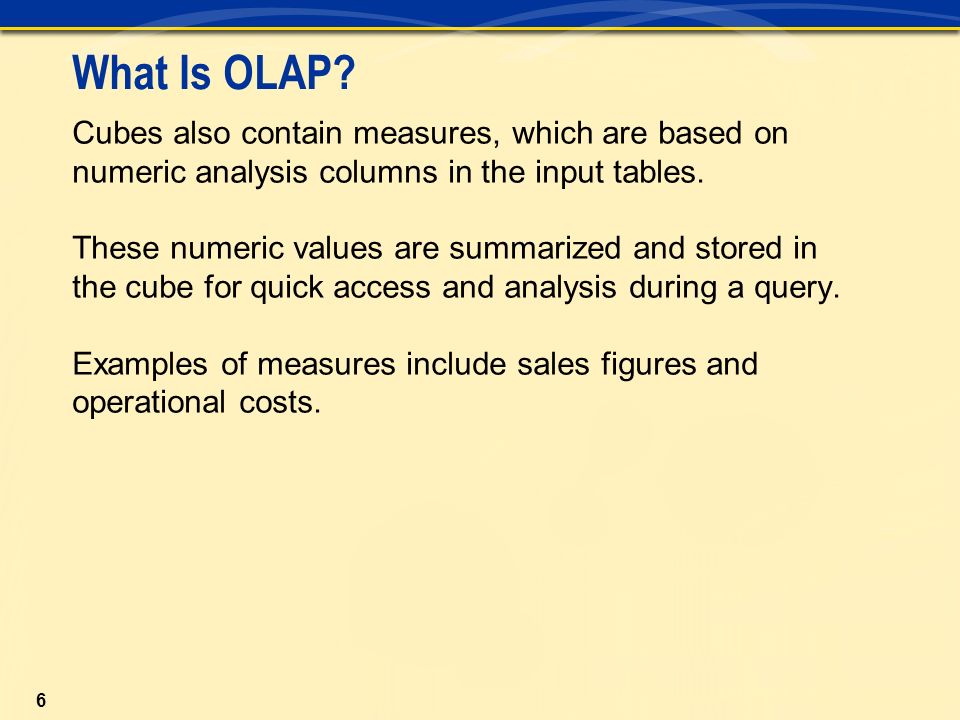 What Is OLAP?

Cubes also contain measures, which are based on numeric analysis columns in the input tables.

These numeric values are summarized and stored in the cube for quick access and analysis during a query.

Examples of measures include sales figures and operational costs.

6